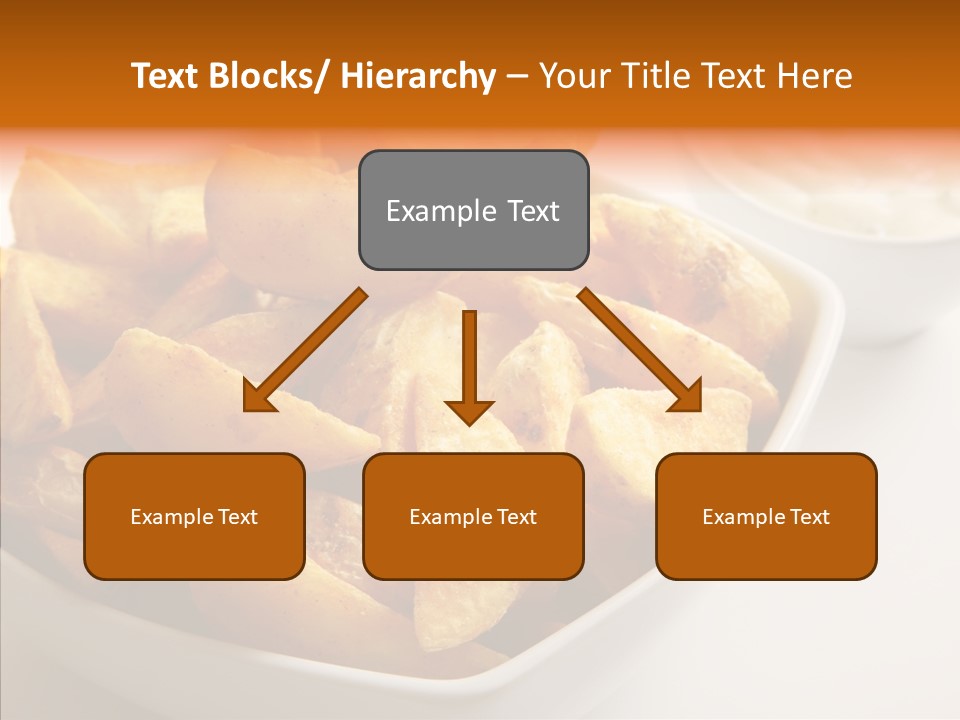 Text Blocks/ Hierarchy – Your Title Text Here

Example Text

Example Text

Example Text

Example Text